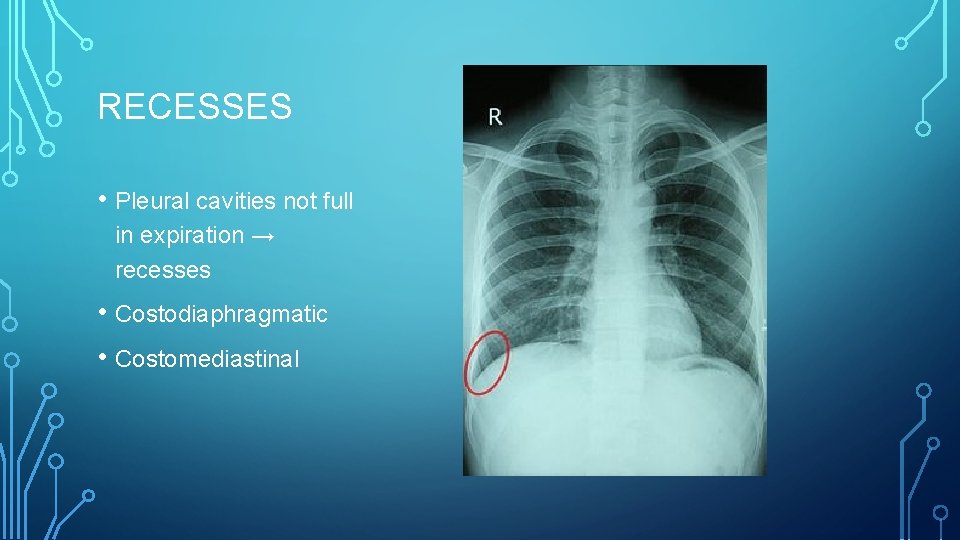 RECESSES

• Pleural cavities not full in expiration → recesses

• Costodiaphragmatic

• Costomediastinal

R